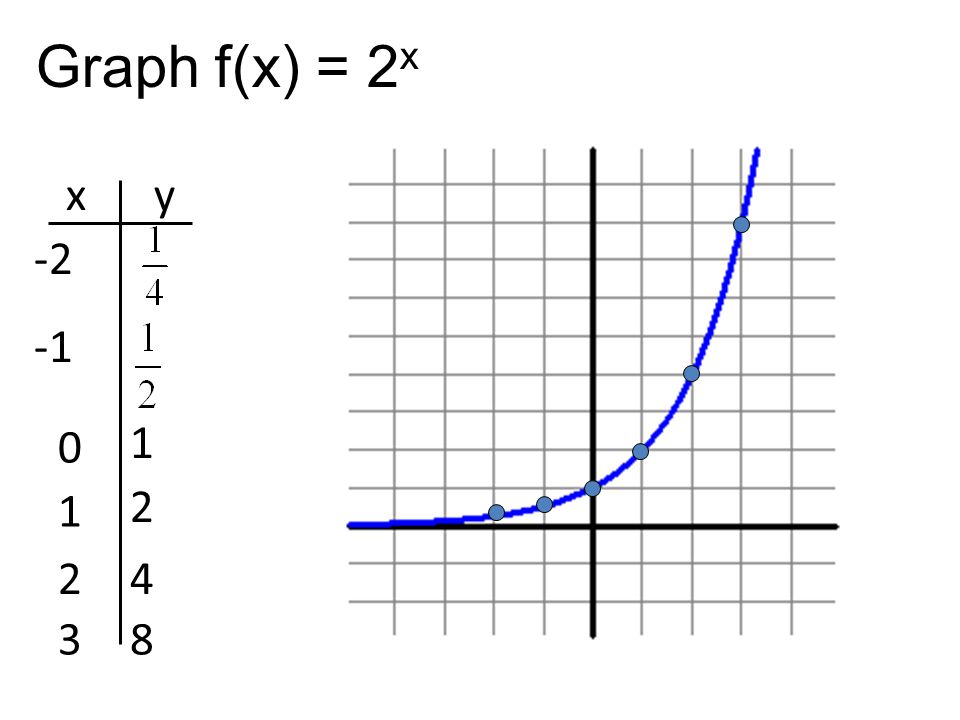 Graph $f(x) = 2^x$

| x | y |
|---|---|
| -2 | $\frac{1}{4}$ |
| -1 | $\frac{1}{2}$ |
| 0 | 1 |
| 1 | 2 |
| 2 | 4 |
| 3 | 8 |